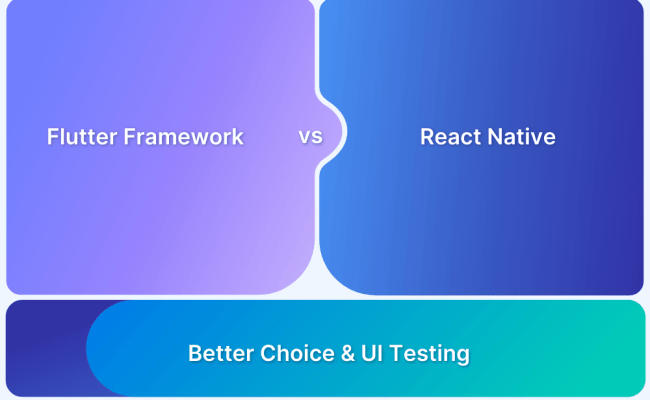 Flutter Framework vs React Native

Better Choice & UI Testing